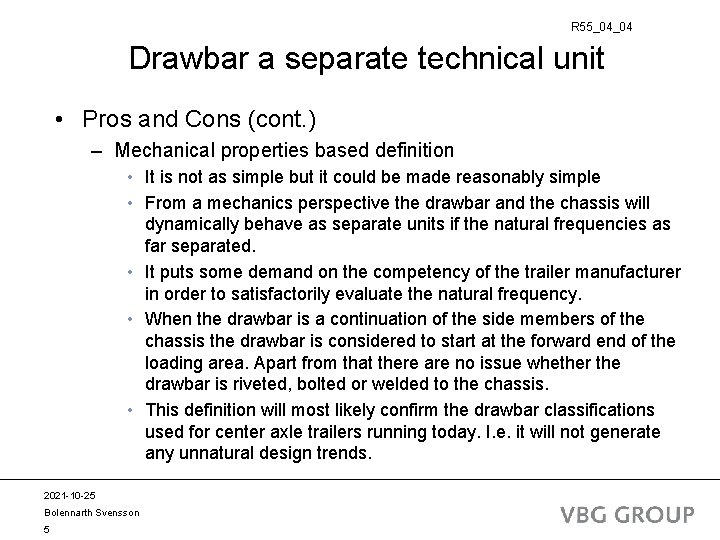 R55_04_04

Drawbar a separate technical unit

• Pros and Cons (cont.)

– Mechanical properties based definition

• It is not as simple but it could be made reasonably simple

• From a mechanics perspective the drawbar and the chassis will dynamically behave as separate units if the natural frequencies as far separated.

• It puts some demand on the competency of the trailer manufacturer in order to satisfactorily evaluate the natural frequency.

• When the drawbar is a continuation of the side members of the chassis the drawbar is considered to start at the forward end of the loading area. Apart from that there are no issue whether the drawbar is riveted, bolted or welded to the chassis.

• This definition will most likely confirm the drawbar classifications used for center axle trailers running today. I.e. it will not generate any unnatural design trends.

2021-10-25
Bolennarth Svensson
5

VBG GROUP